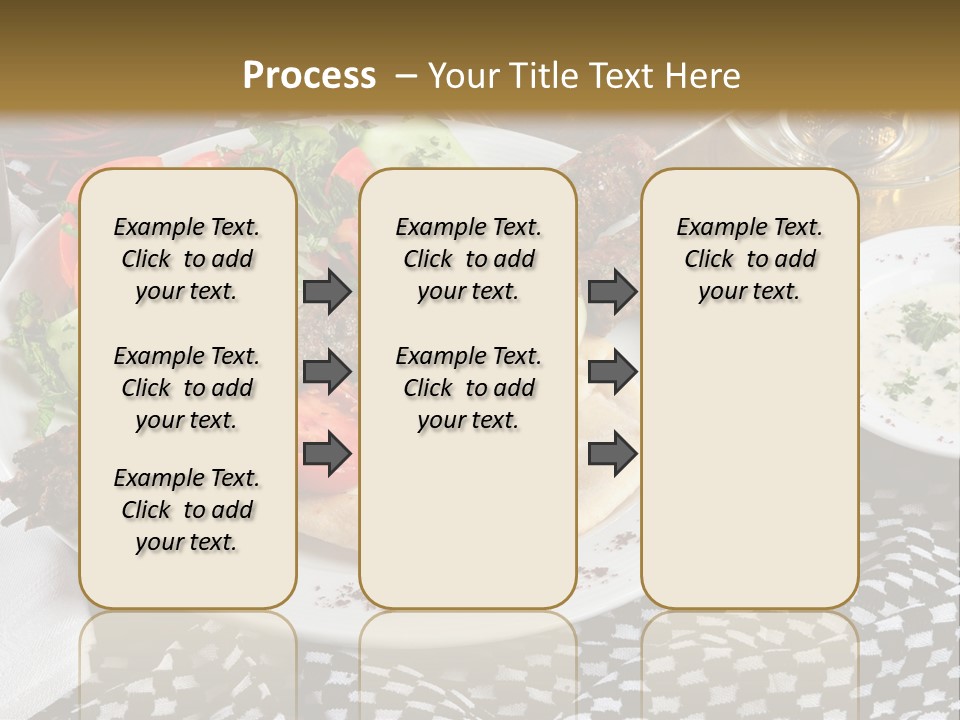 Process – Your Title Text Here

Example Text. Click to add your text.

Example Text. Click to add your text.

Example Text. Click to add your text.

Example Text. Click to add your text.

Example Text. Click to add your text.

Example Text. Click to add your text.